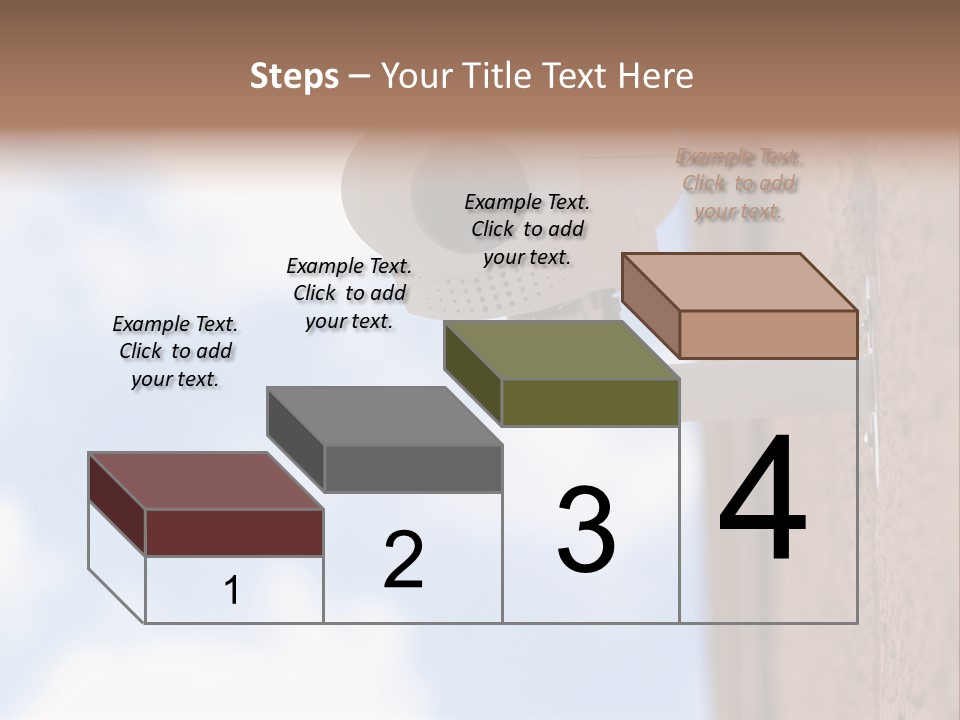 Steps – Your Title Text Here

Example Text. Click to add your text.

Example Text. Click to add your text.

Example Text. Click to add your text.

Example Text. Click to add your text.

1

2

3

4